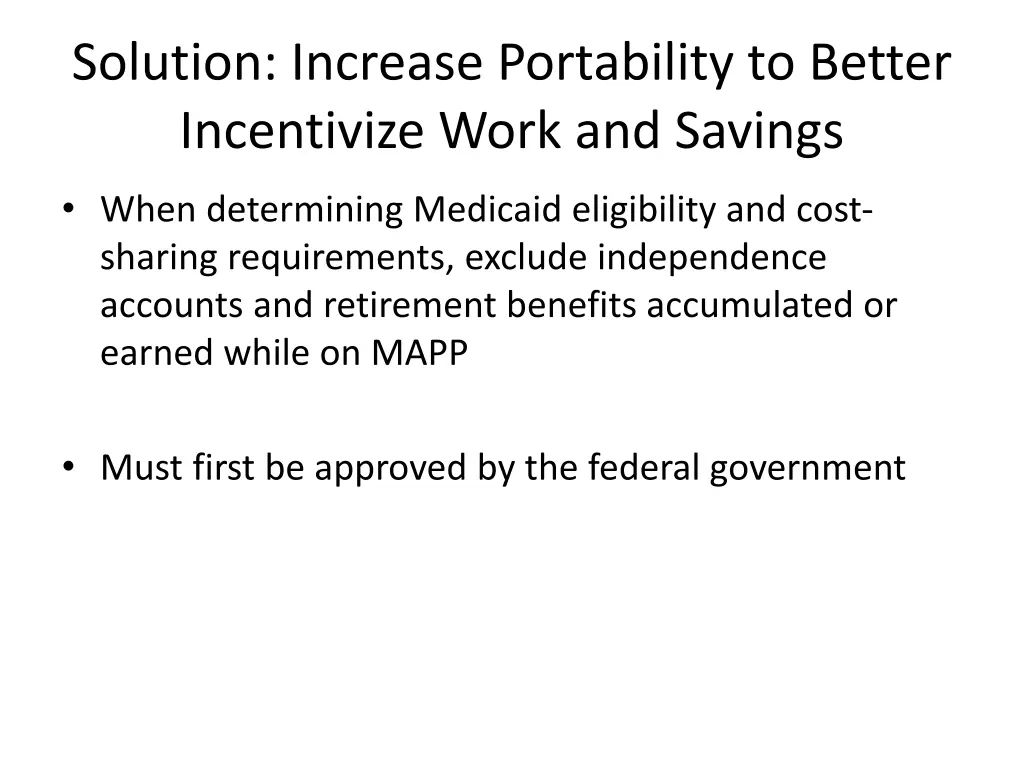 Solution: Increase Portability to Better Incentivize Work and Savings

• When determining Medicaid eligibility and cost-sharing requirements, exclude independence accounts and retirement benefits accumulated or earned while on MAPP

• Must first be approved by the federal government